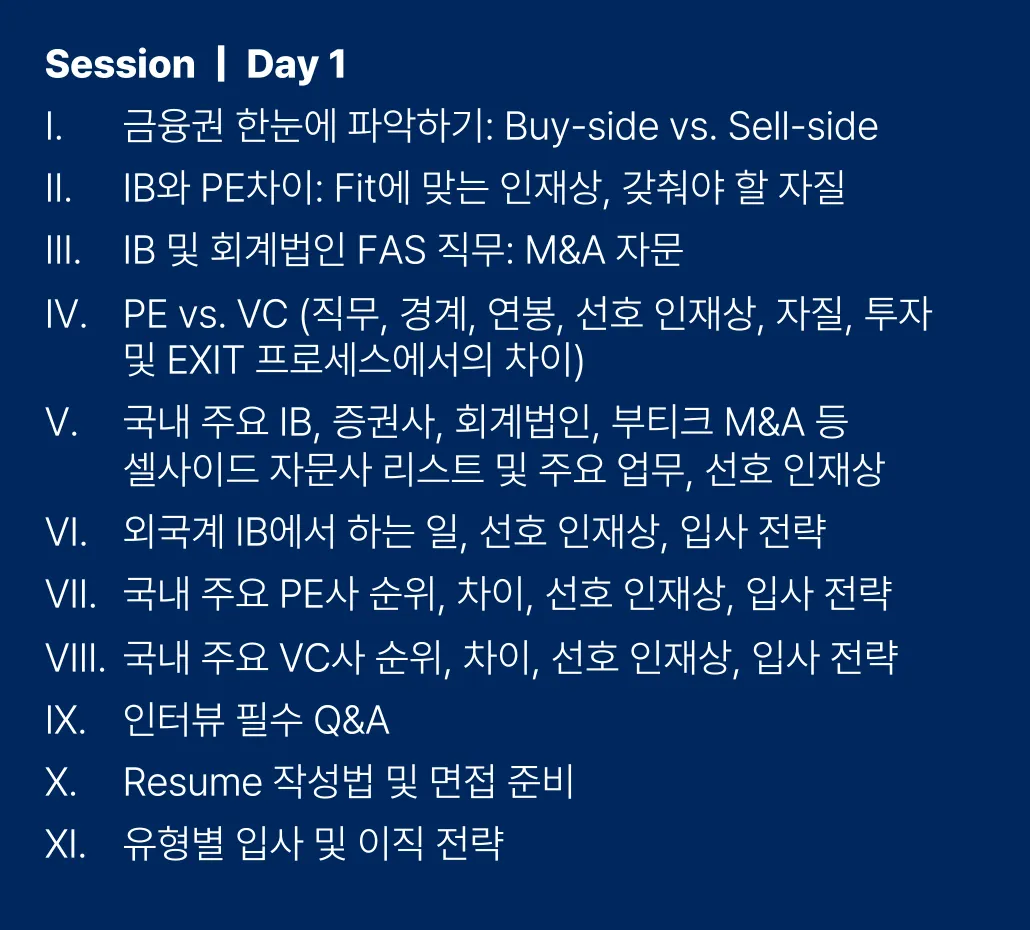 Session | Day 1

I. 금융권 한눈에 파악하기: Buy-side vs. Sell-side

II. IB와 PE차이: Fit에 맞는 인재상, 갖춰야 할 자질

III. IB 및 회계법인 FAS 직무: M&A 자문

IV. PE vs. VC (직무, 경계, 연봉, 선호 인재상, 자질, 투자 및 EXIT 프로세스에서의 차이)

V. 국내 주요 IB, 증권사, 회계법인, 부티크 M&A 등 셀사이드 자문사 리스트 및 주요 업무, 선호 인재상

VI. 외국계 IB에서 하는 일, 선호 인재상, 입사 전략

VII. 국내 주요 PE사 순위, 차이, 선호 인재상, 입사 전략

VIII. 국내 주요 VC사 순위, 차이, 선호 인재상, 입사 전략

IX. 인터뷰 필수 Q&A

X. Resume 작성법 및 면접 준비

XI. 유형별 입사 및 이직 전략